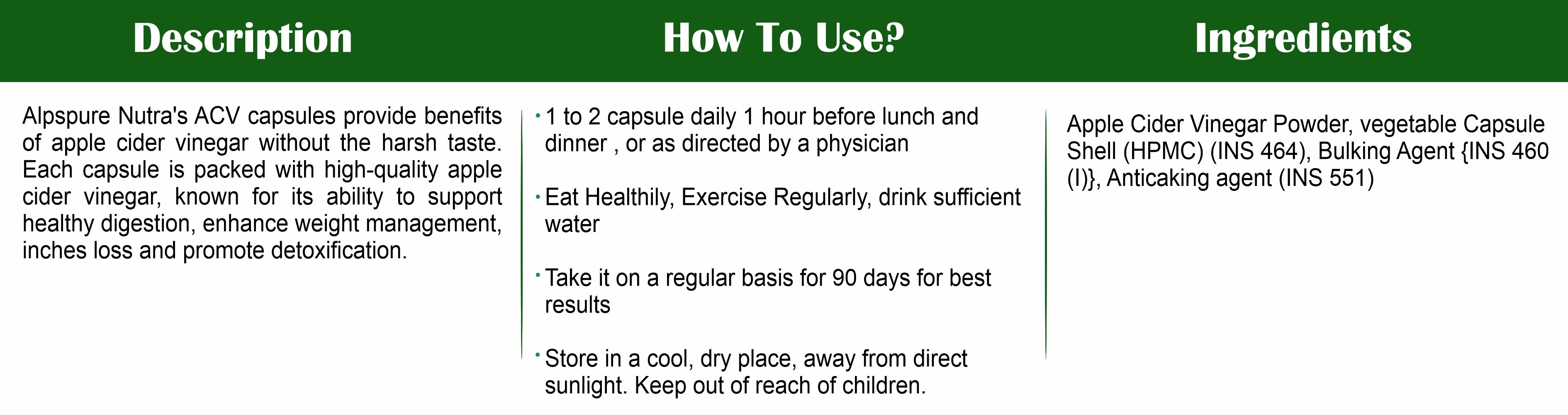 Description

Alpspure Nutra's ACV capsules provide benefits of apple cider vinegar without the harsh taste. Each capsule is packed with high-quality apple cider vinegar, known for its ability to support healthy digestion, enhance weight management, inches loss and promote detoxification.

How To Use?

• 1 to 2 capsule daily 1 hour before lunch and dinner , or as directed by a physician

• Eat Healthily, Exercise Regularly, drink sufficient water

• Take it on a regular basis for 90 days for best results

• Store in a cool, dry place, away from direct sunlight. Keep out of reach of children.

Ingredients

Apple Cider Vinegar Powder, vegetable Capsule Shell (HPMC) (INS 464), Bulking Agent {INS 460 (I)}, Anticaking agent (INS 551)